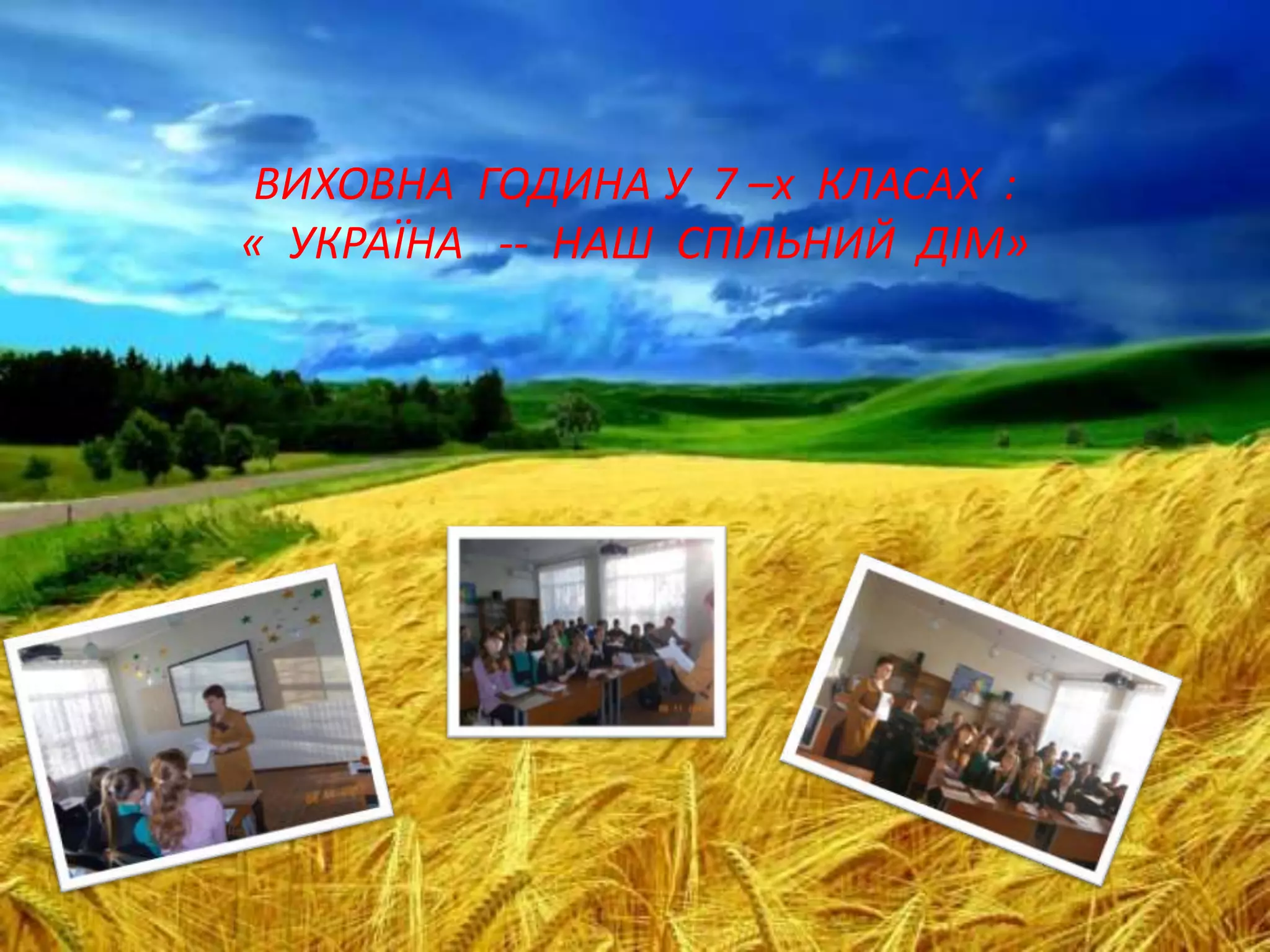 ВИХОВНА ГОДИНА У 7 –х КЛАСАХ :
« УКРАЇНА -- НАШ СПІЛЬНИЙ ДІМ»